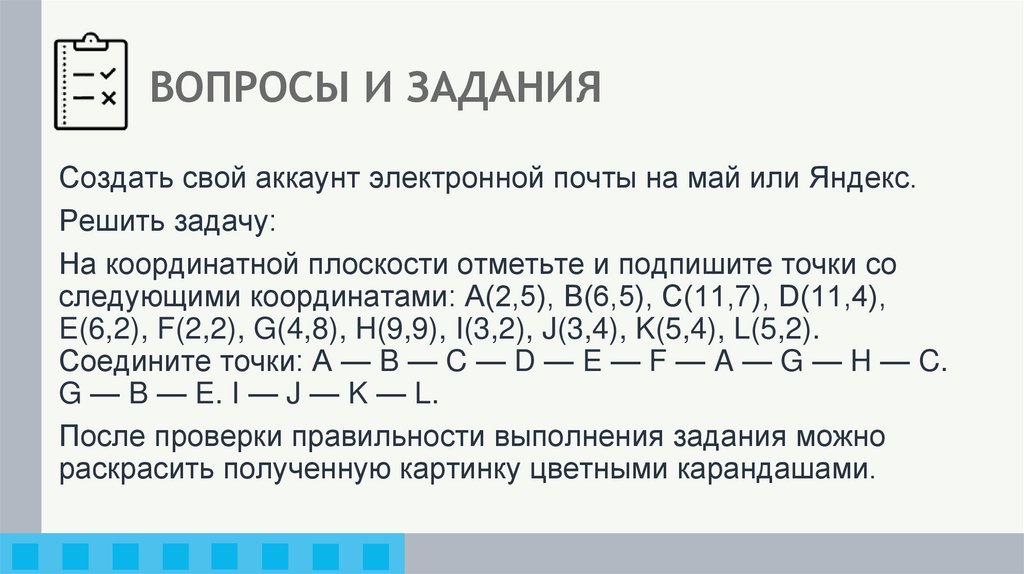 ВОПРОСЫ И ЗАДАНИЯ

Создать свой аккаунт электронной почты на май или Яндекс.

Решить задачу:

На координатной плоскости отметьте и подпишите точки со следующими координатами: A(2,5), B(6,5), C(11,7), D(11,4), E(6,2), F(2,2), G(4,8), H(9,9), I(3,2), J(3,4), K(5,4), L(5,2). Соедините точки: A — B — C — D — E — F — A — G — H — C. G — B — E. I — J — K — L.

После проверки правильности выполнения задания можно раскрасить полученную картинку цветными карандашами.